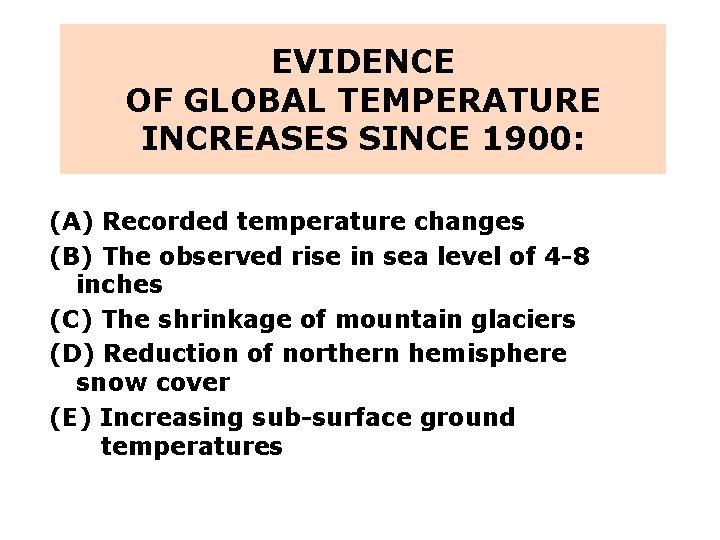 EVIDENCE
OF GLOBAL TEMPERATURE
INCREASES SINCE 1900:

(A) Recorded temperature changes

(B) The observed rise in sea level of 4-8 inches

(C) The shrinkage of mountain glaciers

(D) Reduction of northern hemisphere snow cover

(E) Increasing sub-surface ground temperatures